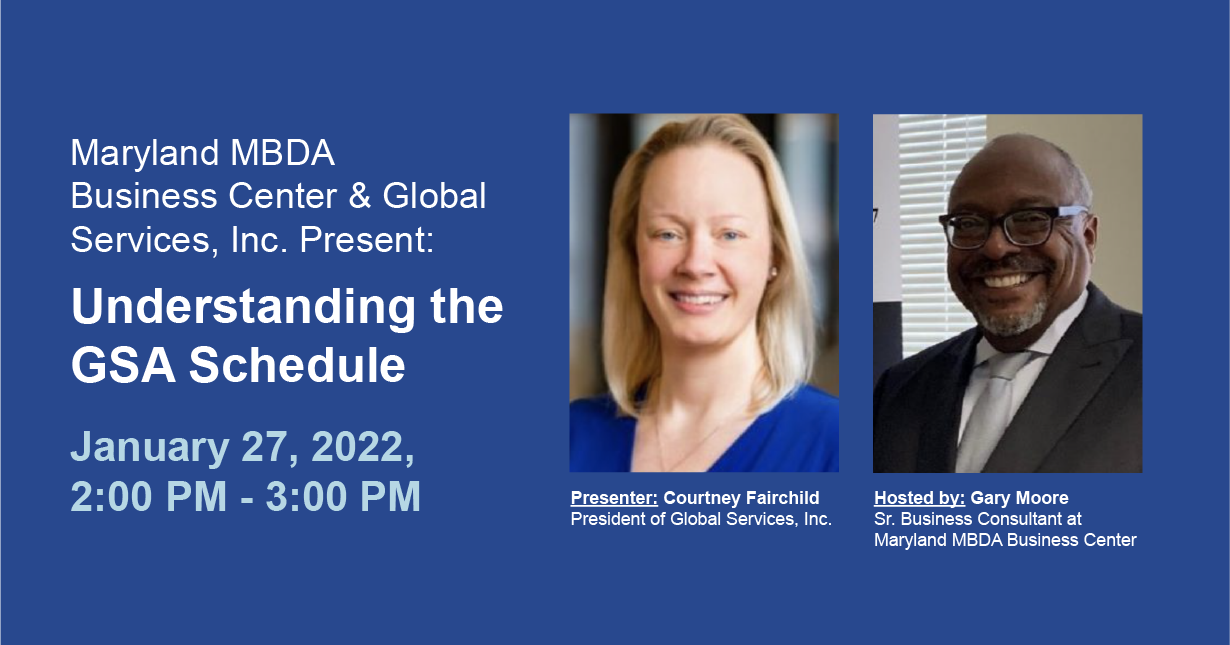 Maryland MBDA Business Center & Global Services, Inc. Present:

Understanding the GSA Schedule

January 27, 2022, 2:00 PM - 3:00 PM

Presenter: Courtney Fairchild
President of Global Services, Inc.

Hosted by: Gary Moore
Sr. Business Consultant at Maryland MBDA Business Center